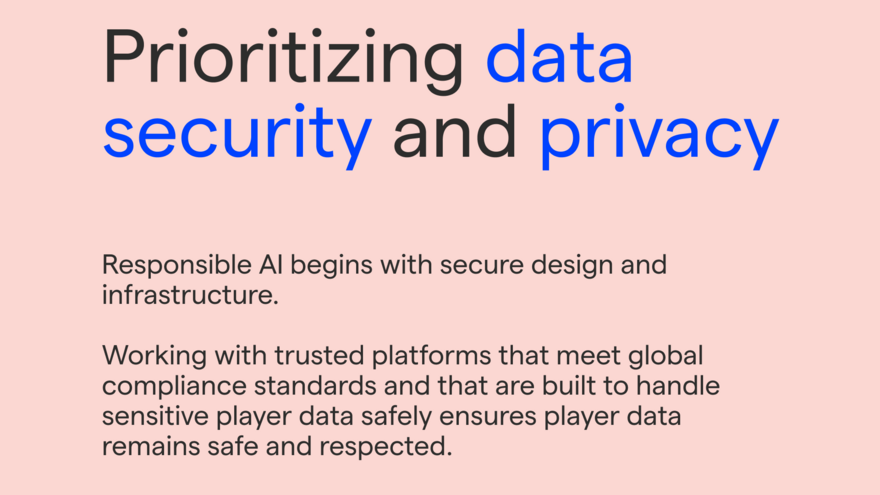 Prioritizing data security and privacy

Responsible AI begins with secure design and infrastructure.

Working with trusted platforms that meet global compliance standards and that are built to handle sensitive player data safely ensures player data remains safe and respected.